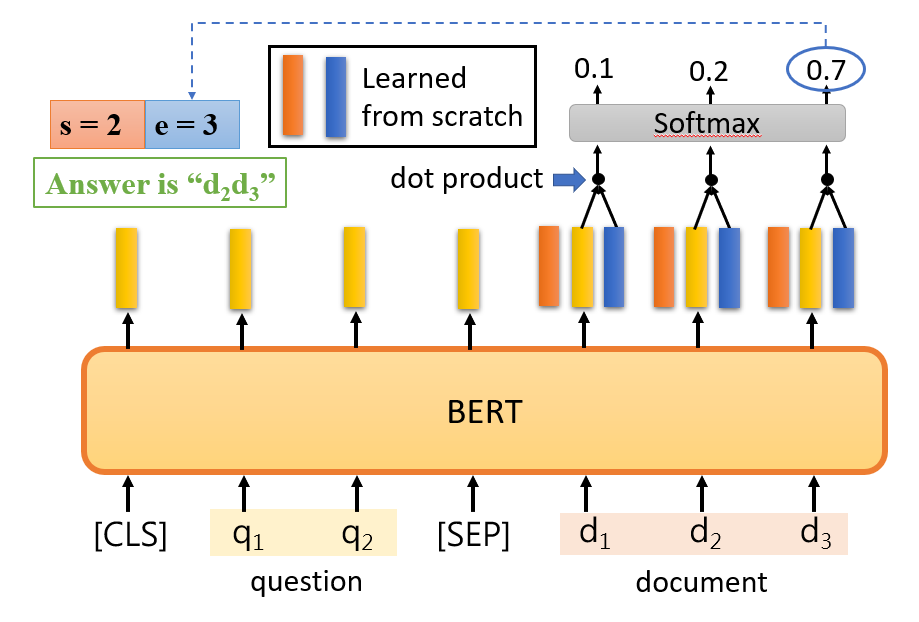 s = 2
e = 3

Learned from scratch

0.1
0.2
0.7

Softmax

Answer is "$d_2d_3$"

dot product

BERT

[CLS]
$q_1$
$q_2$
[SEP]
$d_1$
$d_2$
$d_3$

question

document